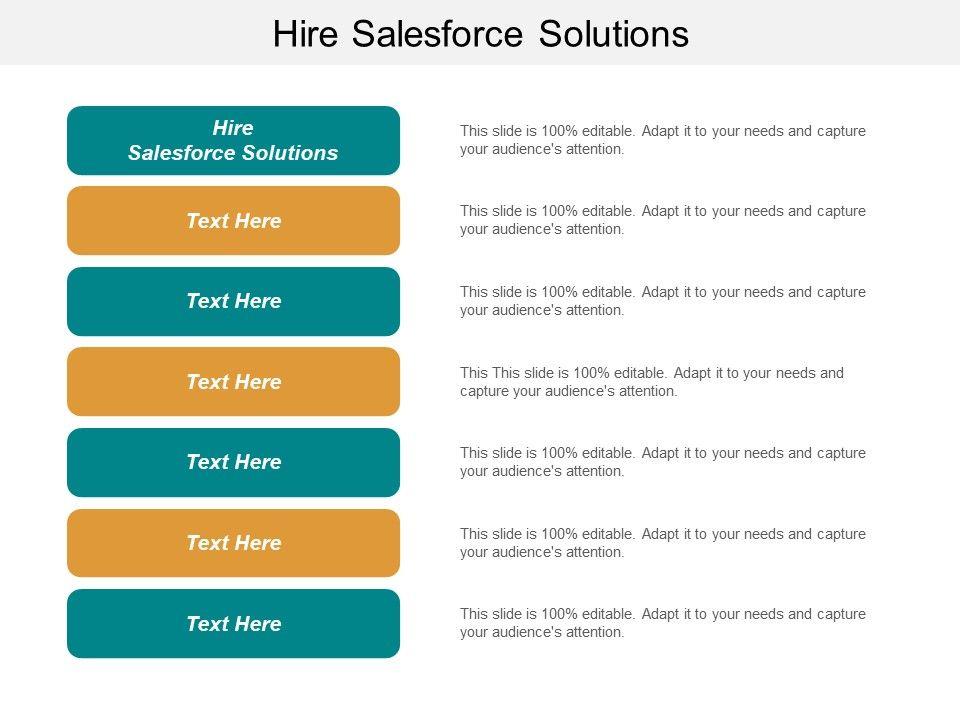 Hire Salesforce Solutions

Hire Salesforce Solutions

This slide is 100% editable. Adapt it to your needs and capture your audience's attention.

Text Here

This slide is 100% editable. Adapt it to your needs and capture your audience's attention.

Text Here

This slide is 100% editable. Adapt it to your needs and capture your audience's attention.

Text Here

This This slide is 100% editable. Adapt it to your needs and capture your audience's attention.

Text Here

This slide is 100% editable. Adapt it to your needs and capture your audience's attention.

Text Here

This slide is 100% editable. Adapt it to your needs and capture your audience's attention.

Text Here

This slide is 100% editable. Adapt it to your needs and capture your audience's attention.